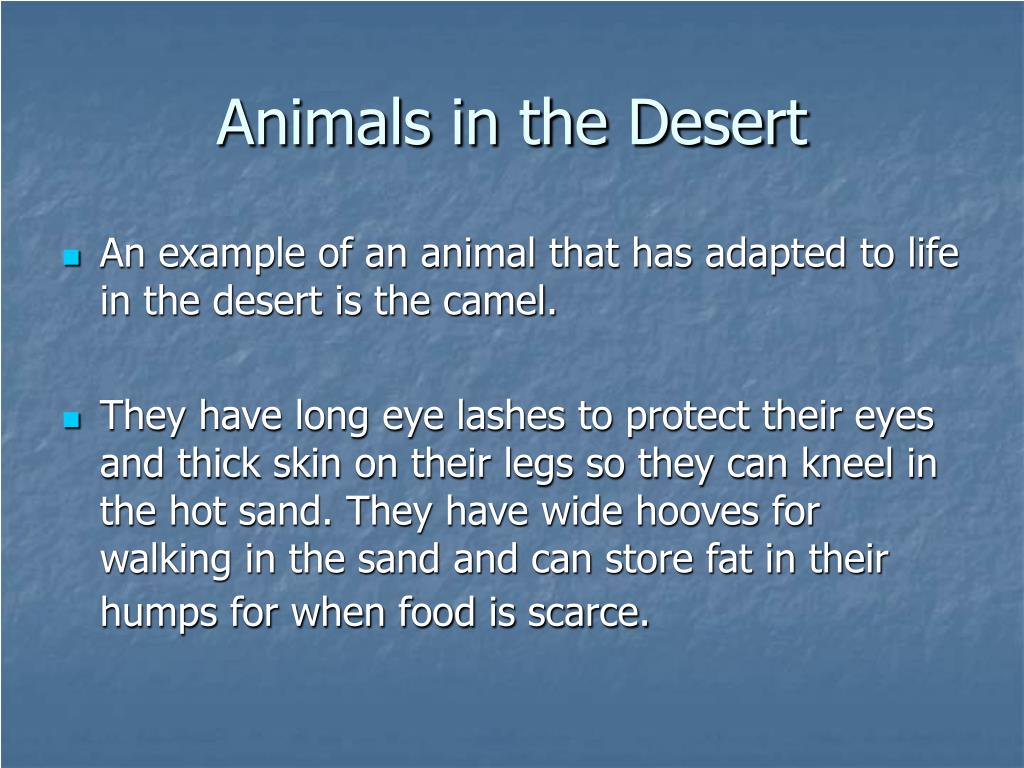 Animals in the Desert

- An example of an animal that has adapted to life in the desert is the camel.

- They have long eye lashes to protect their eyes and thick skin on their legs so they can kneel in the hot sand. They have wide hooves for walking in the sand and can store fat in their humps for when food is scarce.